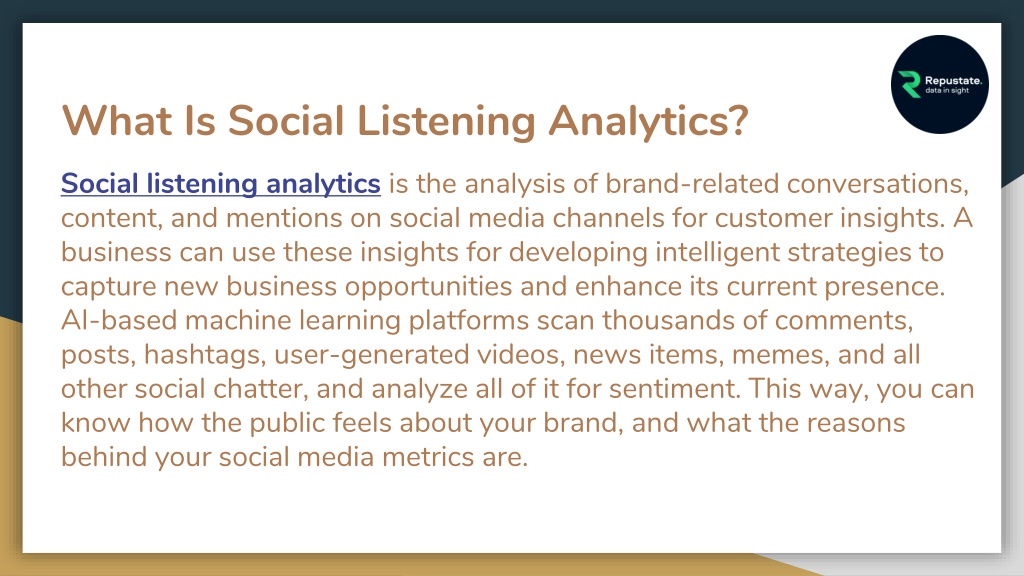 Repustate.
data in sight

What Is Social Listening Analytics?

Social listening analytics is the analysis of brand-related conversations, content, and mentions on social media channels for customer insights. A business can use these insights for developing intelligent strategies to capture new business opportunities and enhance its current presence. AI-based machine learning platforms scan thousands of comments, posts, hashtags, user-generated videos, news items, memes, and all other social chatter, and analyze all of it for sentiment. This way, you can know how the public feels about your brand, and what the reasons behind your social media metrics are.